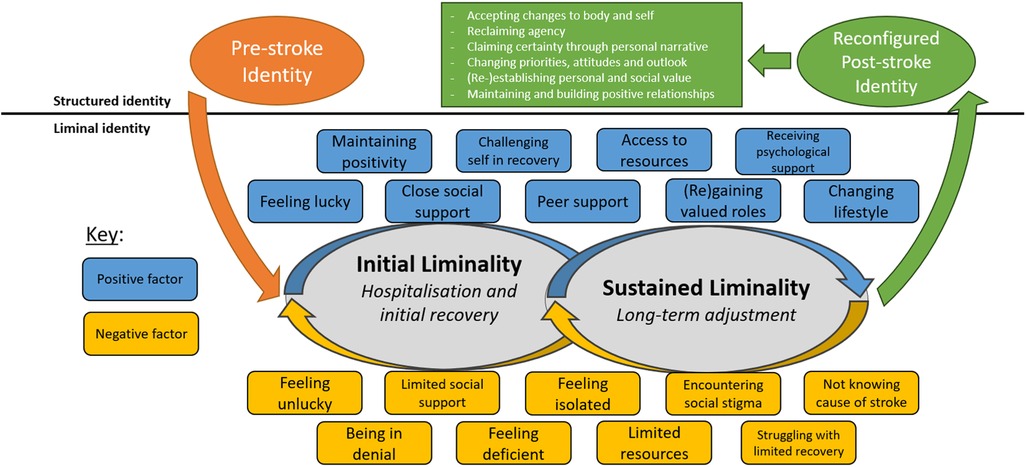 Pre-stroke Identity

- Accepting changes to body and self
- Reclaiming agency
- Claiming certainty through personal narrative
- Changing priorities, attitudes and outlook
- (Re-)establishing personal and social value
- Maintaining and building positive relationships

Reconfigured Post-stroke Identity

Structured identity

Liminal identity

Maintaining positivity

Challenging self in recovery

Access to resources

Receiving psychological support

Feeling lucky

Close social support

Peer support

(Re)gaining valued roles

Changing lifestyle

Key:

Positive factor

Negative factor

Initial Liminality
Hospitalisation and initial recovery

Sustained Liminality
Long-term adjustment

Feeling unlucky

Limited social support

Feeling isolated

Encountering social stigma

Not knowing cause of stroke

Being in denial

Feeling deficient

Limited resources

Struggling with limited recovery